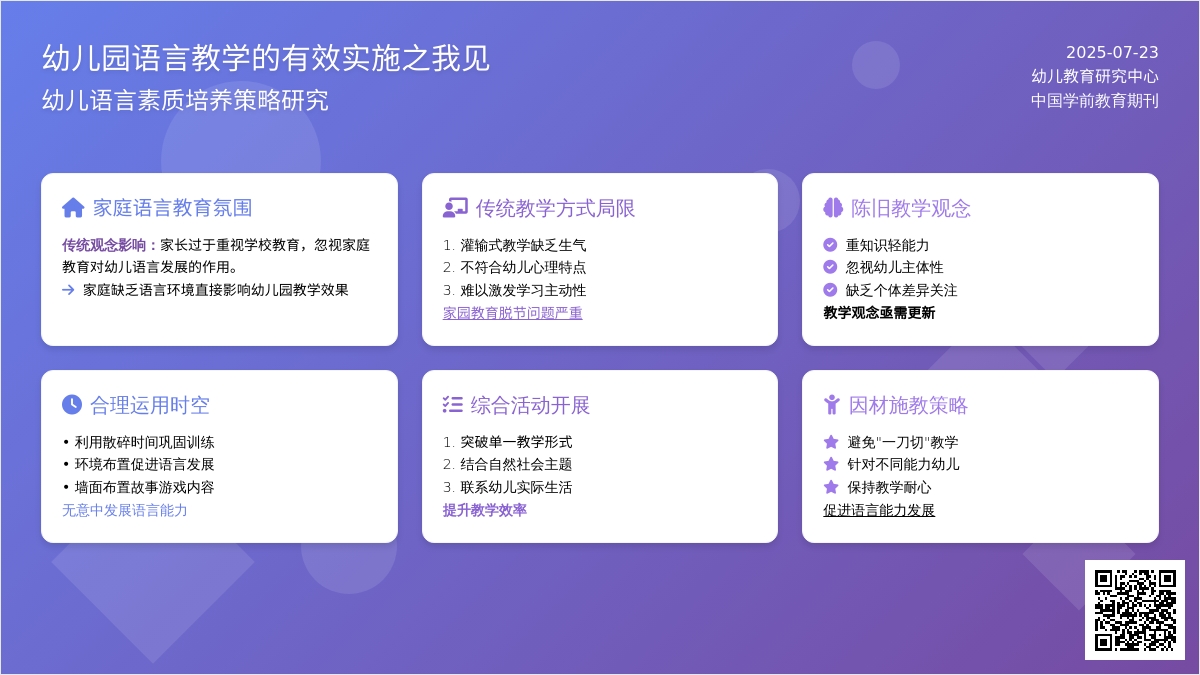 幼儿园语言教学的有效实施之我见
幼儿语言素质培养策略研究

2025-07-23
幼儿教育研究中心
中国学前教育期刊

家庭语言教育氛围

传统观念影响：家长过于重视学校教育，忽视家庭教育对幼儿语言发展的作用。
→ 家庭缺乏语言环境直接影响幼儿园教学效果

传统教学方式局限

1. 灌输式教学缺乏生气
2. 不符合幼儿心理特点
3. 难以激发学习主动性
家园教育脱节问题严重

陈旧教学观念

重知识轻能力
忽视幼儿主体性
缺乏个体差异关注
教学观念亟需更新

合理运用时空

• 利用散碎时间巩固训练
• 环境布置促进语言发展
• 墙面布置故事游戏内容
无意中发展语言能力

综合活动开展

1. 突破单一教学形式
2. 结合自然社会主题
3. 联系幼儿实际生活
提升教学效率

因材施教策略

避免"一刀切"教学
针对不同能力幼儿
保持教学耐心
促进语言能力发展